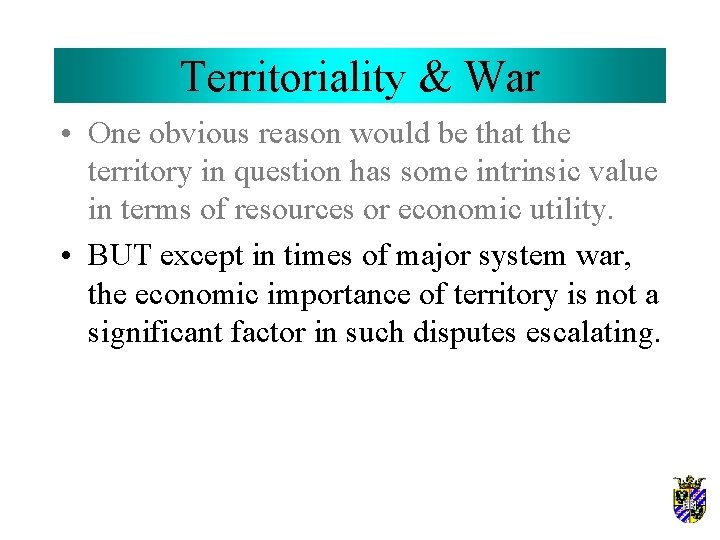 Territoriality & War

• One obvious reason would be that the territory in question has some intrinsic value in terms of resources or economic utility.

• BUT except in times of major system war, the economic importance of territory is not a significant factor in such disputes escalating.